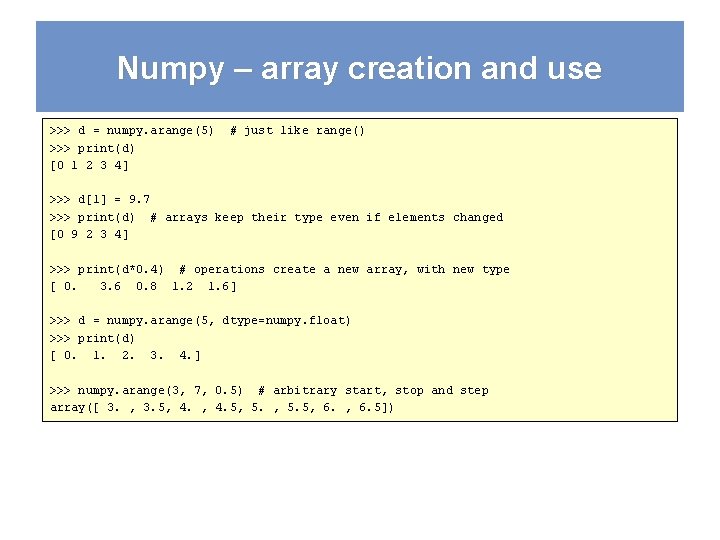 Numpy – array creation and use

>>> d = numpy.arange(5)  # just like range()
>>> print(d)
[0 1 2 3 4]

>>> d[1] = 9.7
>>> print(d)  # arrays keep their type even if elements changed
[0 9 2 3 4]

>>> print(d*0.4)  # operations create a new array, with new type
[ 0.   3.6  0.8  1.2  1.6]

>>> d = numpy.arange(5, dtype=numpy.float)
>>> print(d)
[ 0.  1.  2.  3.  4.]

>>> numpy.arange(3, 7, 0.5)  # arbitrary start, stop and step
array([ 3. , 3.5, 4. , 4.5, 5. , 5.5, 6. , 6.5])